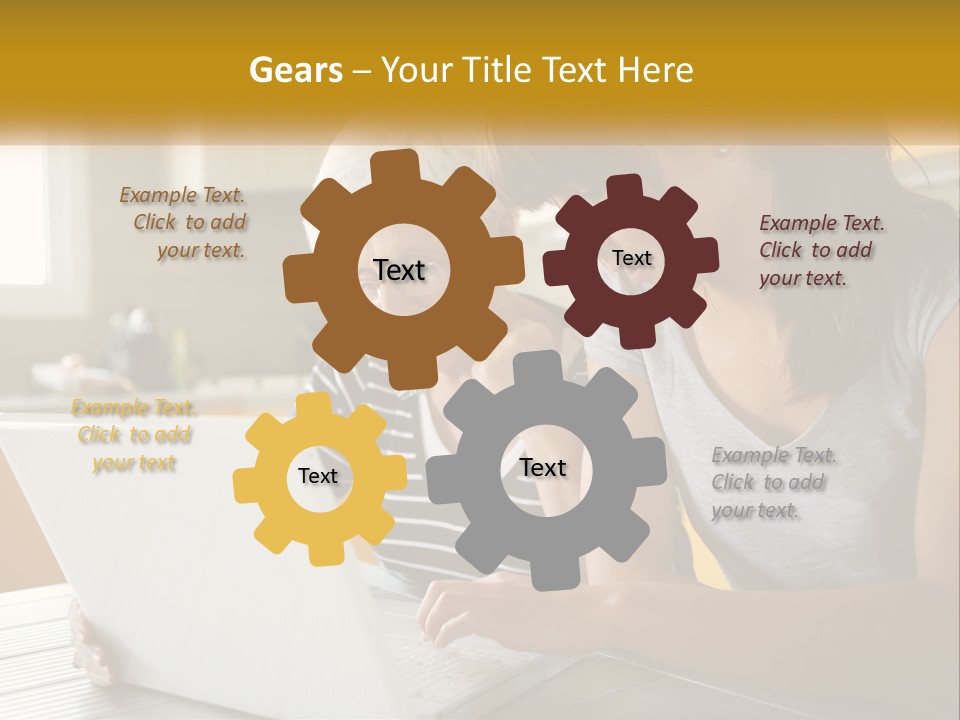 Gears – Your Title Text Here

Example Text. Click to add your text.

Text

Text

Example Text. Click to add your text.

Example Text. Click to add your text

Text

Text

Example Text. Click to add your text.